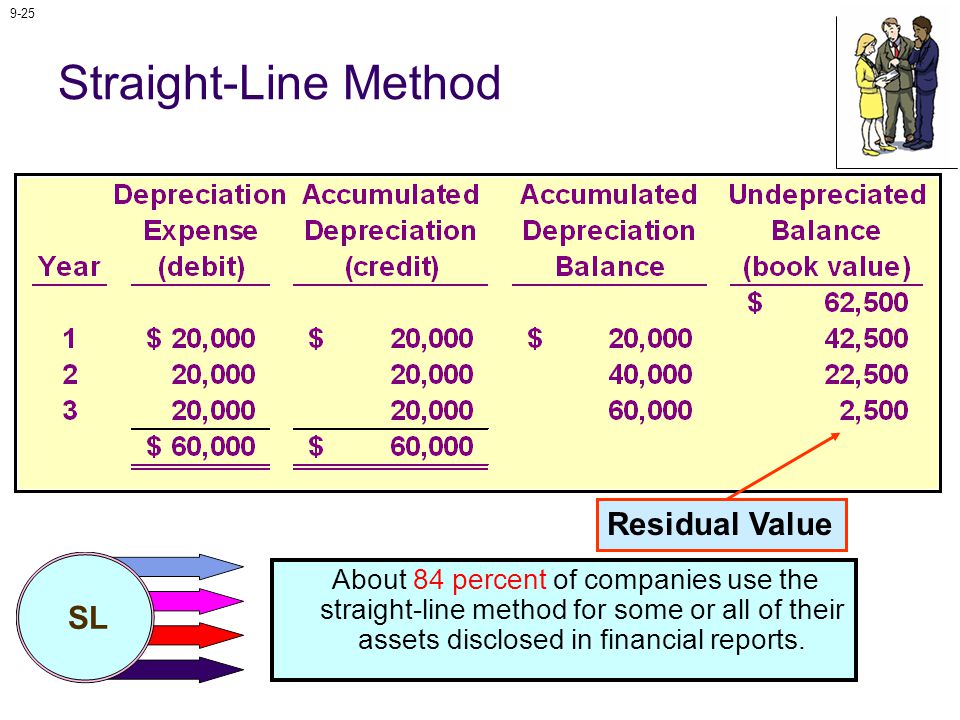 9-25

Straight-Line Method

| Year | Depreciation Expense (debit) | Accumulated Depreciation (credit) | Accumulated Depreciation Balance | Undepreciated Balance (book value) |
|---|---|---|---|---|
| | | | | $ 62,500 |
| 1 | $ 20,000 | $ 20,000 | $ 20,000 | 42,500 |
| 2 | 20,000 | 20,000 | 40,000 | 22,500 |
| 3 | 20,000 | 20,000 | 60,000 | 2,500 |
| | $ 60,000 | $ 60,000 | | |

Residual Value

SL

About 84 percent of companies use the straight-line method for some or all of their assets disclosed in financial reports.